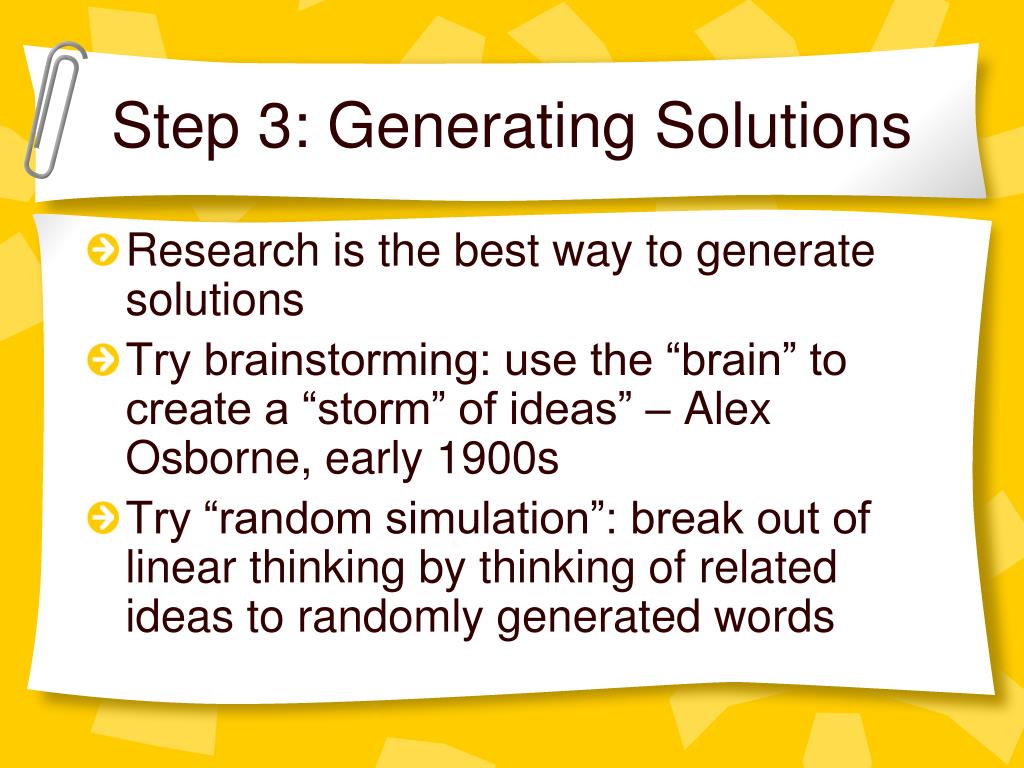 Step 3: Generating Solutions

Research is the best way to generate solutions

Try brainstorming: use the “brain” to create a “storm” of ideas” – Alex Osborne, early 1900s

Try “random simulation”: break out of linear thinking by thinking of related ideas to randomly generated words